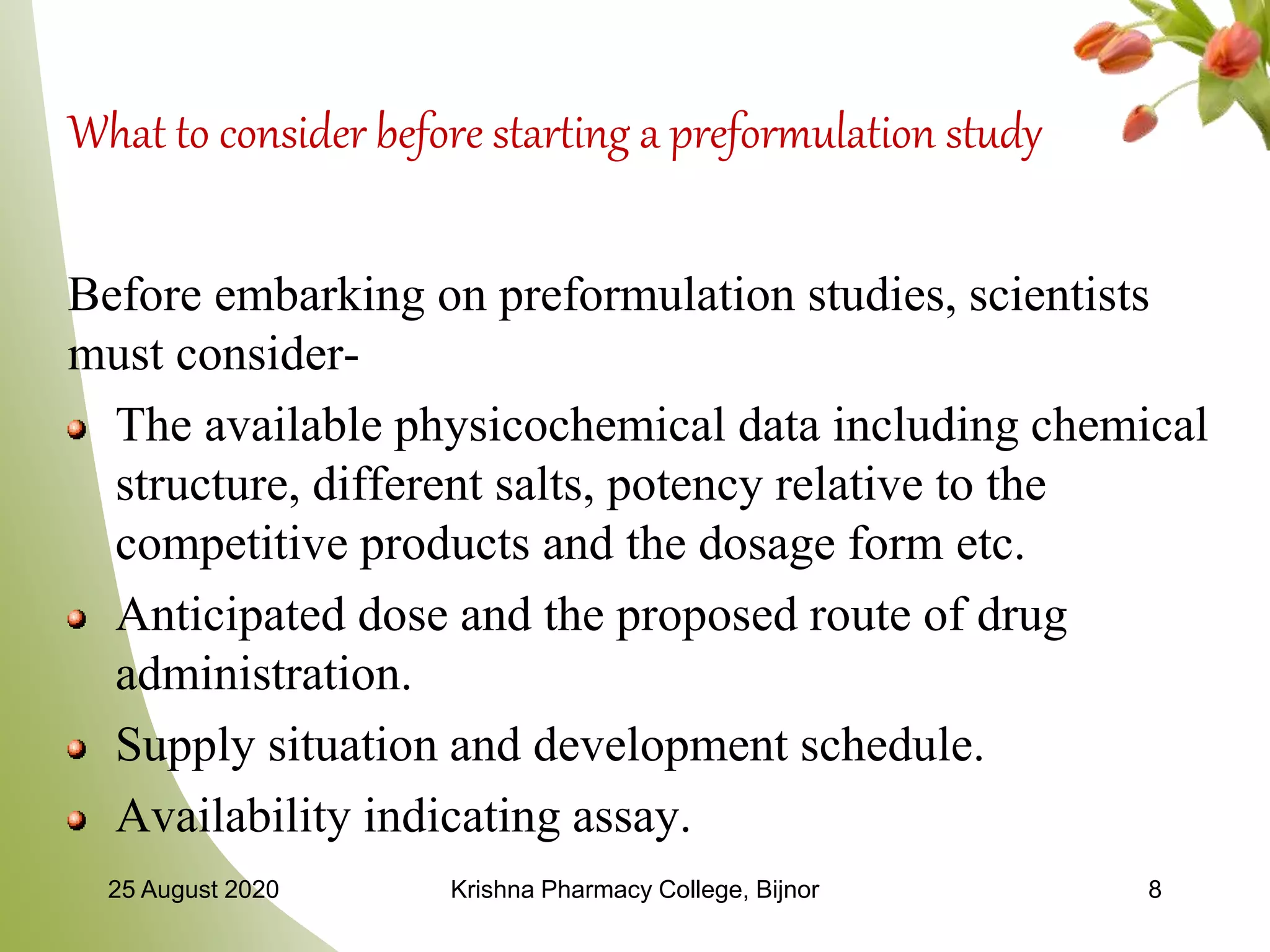 What to consider before starting a preformulation study

Before embarking on preformulation studies, scientists must consider-

- The available physicochemical data including chemical structure, different salts, potency relative to the competitive products and the dosage form etc.
- Anticipated dose and the proposed route of drug administration.
- Supply situation and development schedule.
- Availability indicating assay.

25 August 2020

Krishna Pharmacy College, Bijnor

8